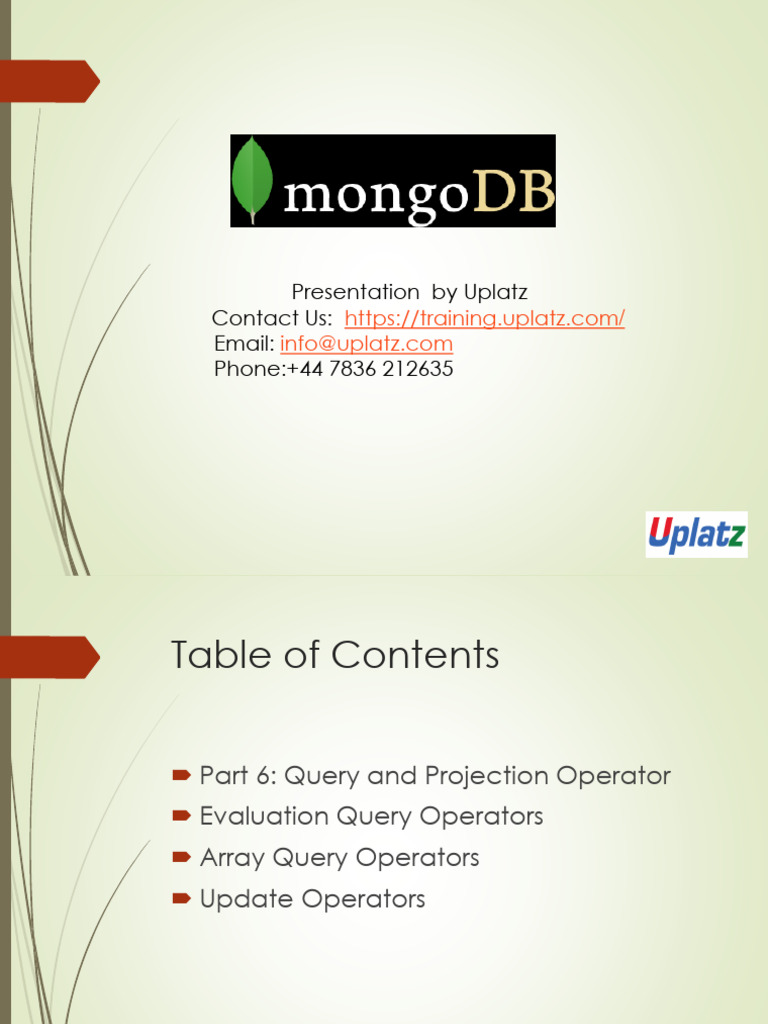 mongoDB

Presentation by Uplatz
Contact Us: https://training.uplatz.com/
Email: info@uplatz.com
Phone:+44 7836 212635

Uplatz

Table of Contents

Part 6: Query and Projection Operator
Evaluation Query Operators
Array Query Operators
Update Operators